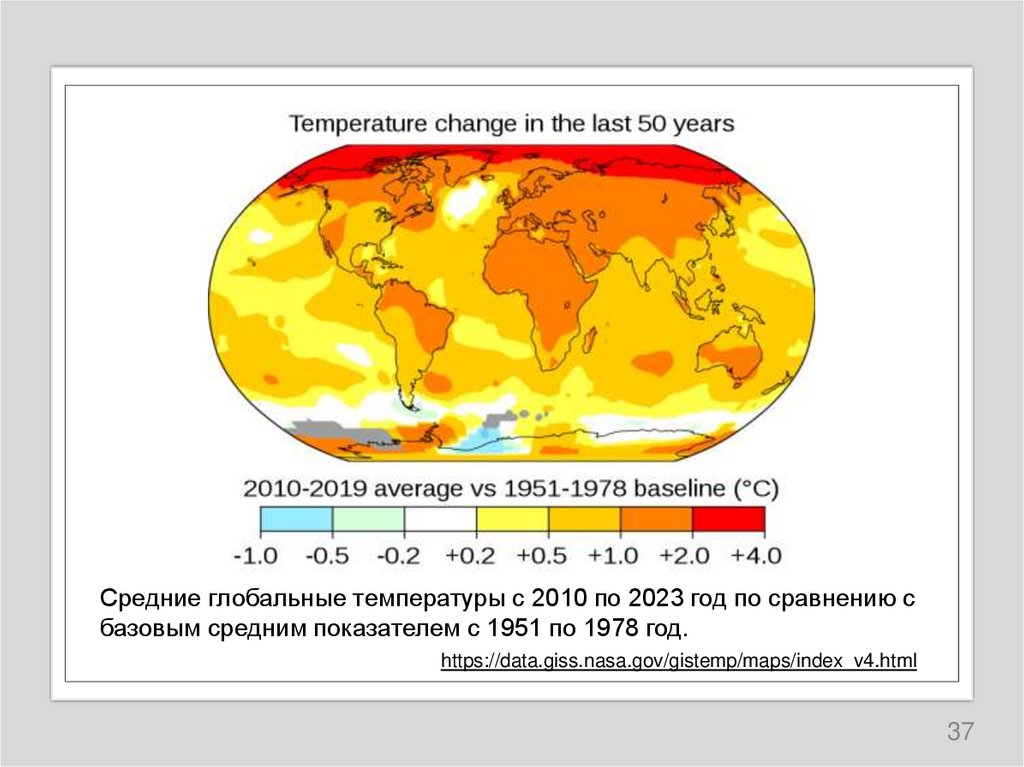 Temperature change in the last 50 years

2010-2019 average vs 1951-1978 baseline (°C)

-1.0 -0.5 -0.2 +0.2 +0.5 +1.0 +2.0 +4.0

Средние глобальные температуры с 2010 по 2023 год по сравнению с базовым средним показателем с 1951 по 1978 год.

https://data.giss.nasa.gov/gistemp/maps/index_v4.html

37